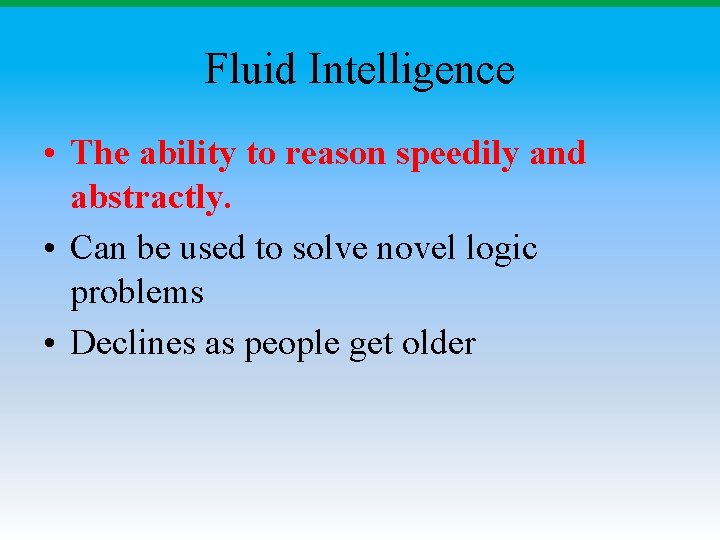 Fluid Intelligence

• The ability to reason speedily and abstractly.
• Can be used to solve novel logic problems
• Declines as people get older